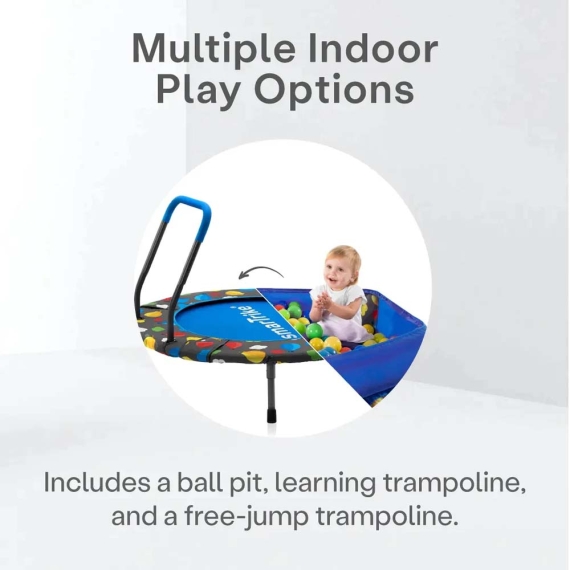 Multiple Indoor Play Options

smarTrike

Includes a ball pit, learning trampoline, and a free-jump trampoline.